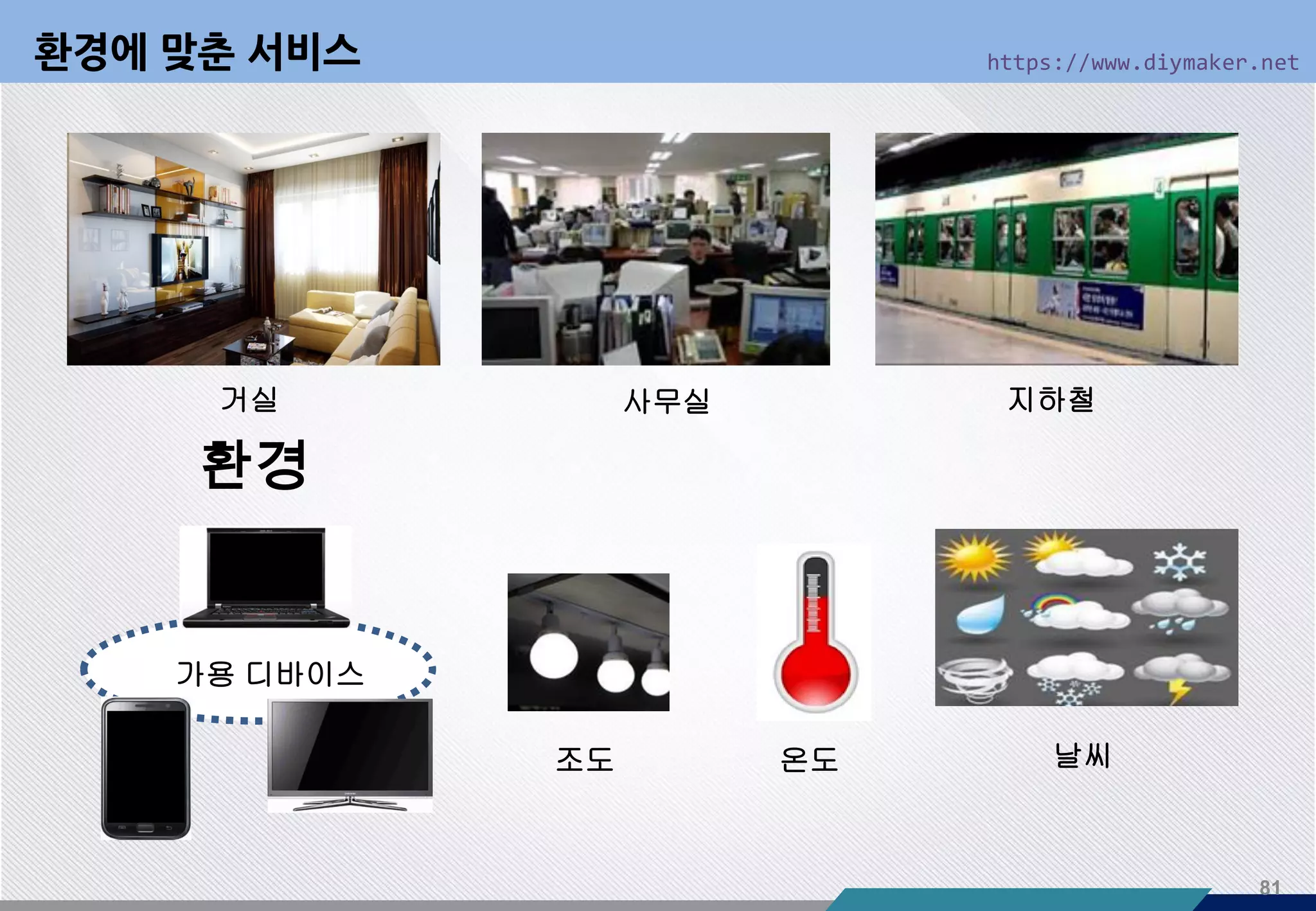 환경에 맞춘 서비스

https://www.diymaker.net

거실

사무실

지하철

환경

가용 디바이스

조도

온도

날씨

81